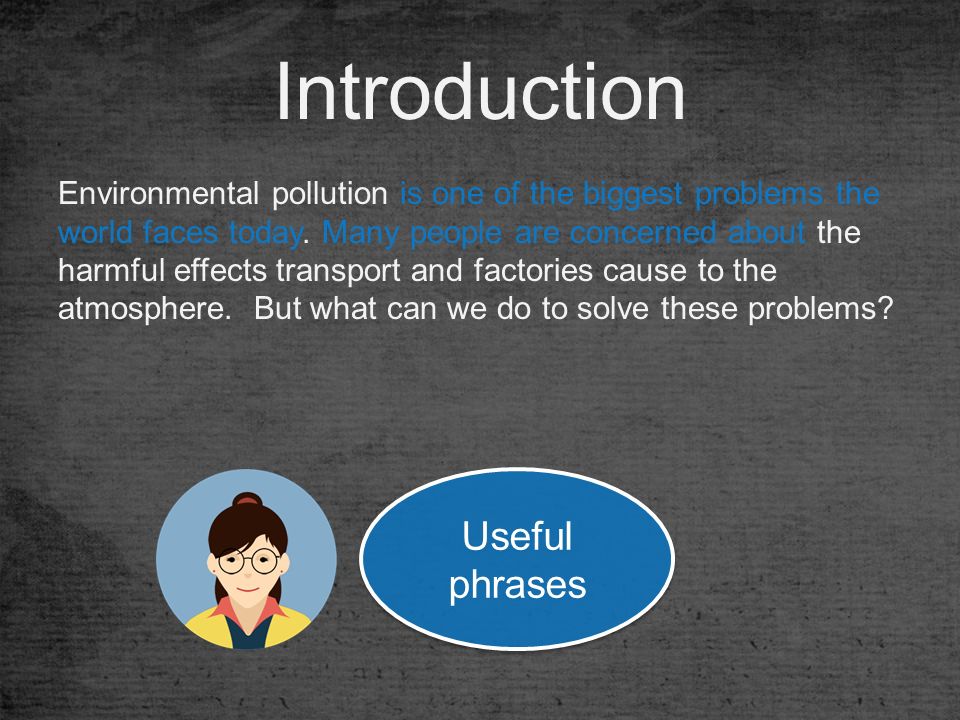 Introduction

Environmental pollution is one of the biggest problems the world faces today. Many people are concerned about the harmful effects transport and factories cause to the atmosphere. But what can we do to solve these problems?

Useful phrases